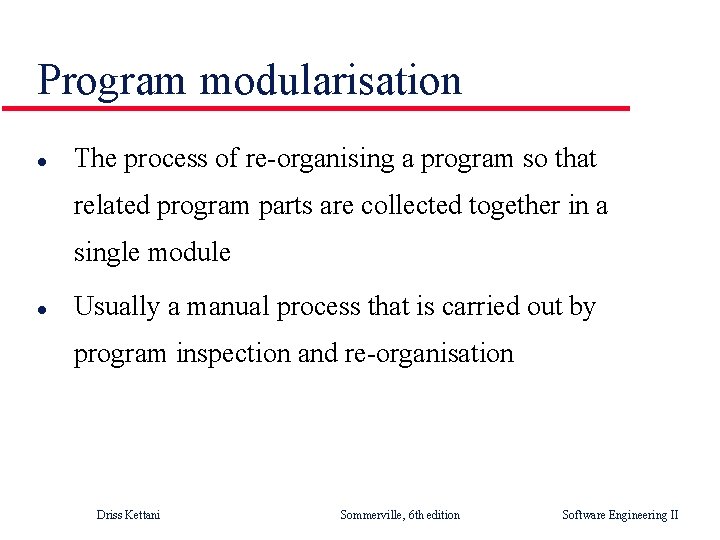 Program modularisation

- The process of re-organising a program so that related program parts are collected together in a single module
- Usually a manual process that is carried out by program inspection and re-organisation

Driss Kettani Sommerville, 6th edition Software Engineering II